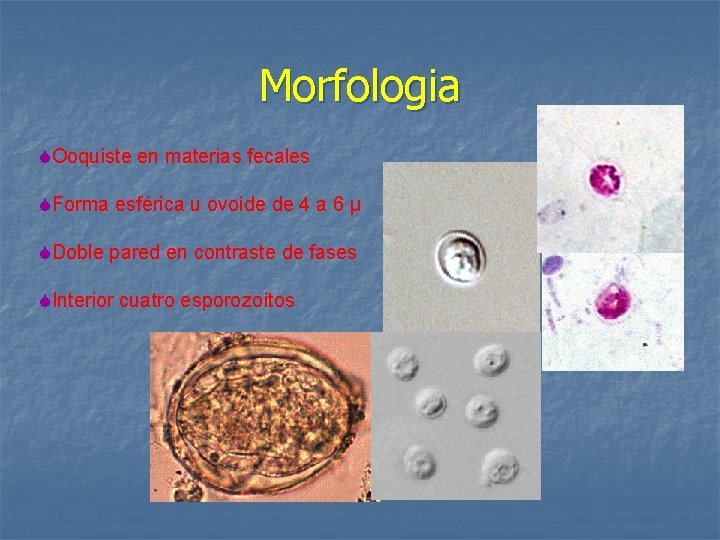 Morfologia

Ooquiste en materias fecales

Forma esférica u ovoide de 4 a 6 µ

Doble pared en contraste de fases

Interior cuatro esporozoítos